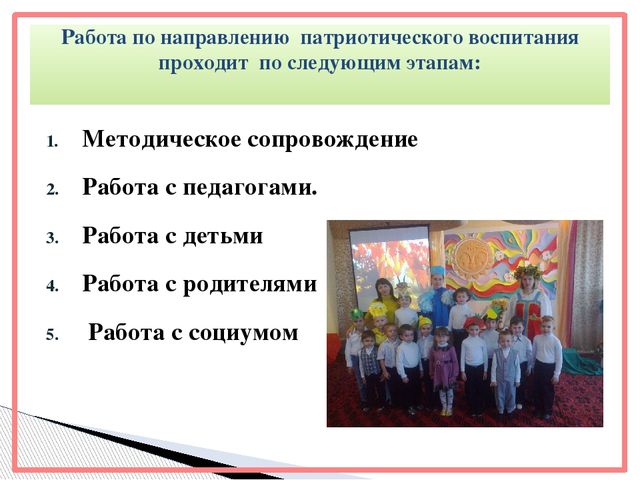 Работа по направлению патриотического воспитания проходит по следующим этапам:

1. Методическое сопровождение
2. Работа с педагогами.
3. Работа с детьми
4. Работа с родителями
5. Работа с социумом